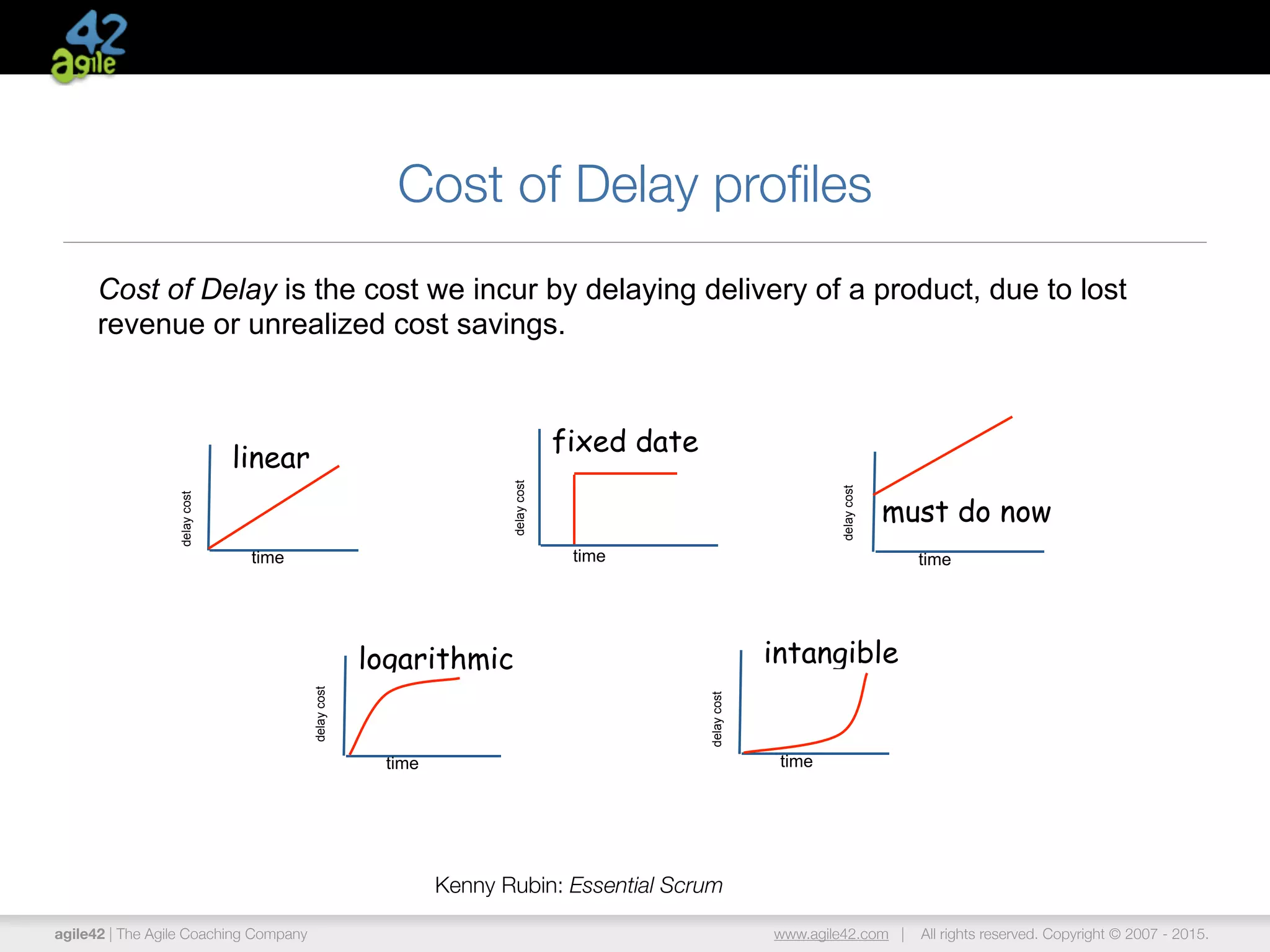 42 agile

Cost of Delay profiles

Cost of Delay is the cost we incur by delaying delivery of a product, due to lost revenue or unrealized cost savings.

linear
delay cost
time

fixed date
delay cost
time

must do now
delay cost
time

logarithmic
delay cost
time

intangible
delay cost
time

Kenny Rubin: Essential Scrum

agile42 | The Agile Coaching Company

www.agile42.com | All rights reserved. Copyright © 2007 - 2015.